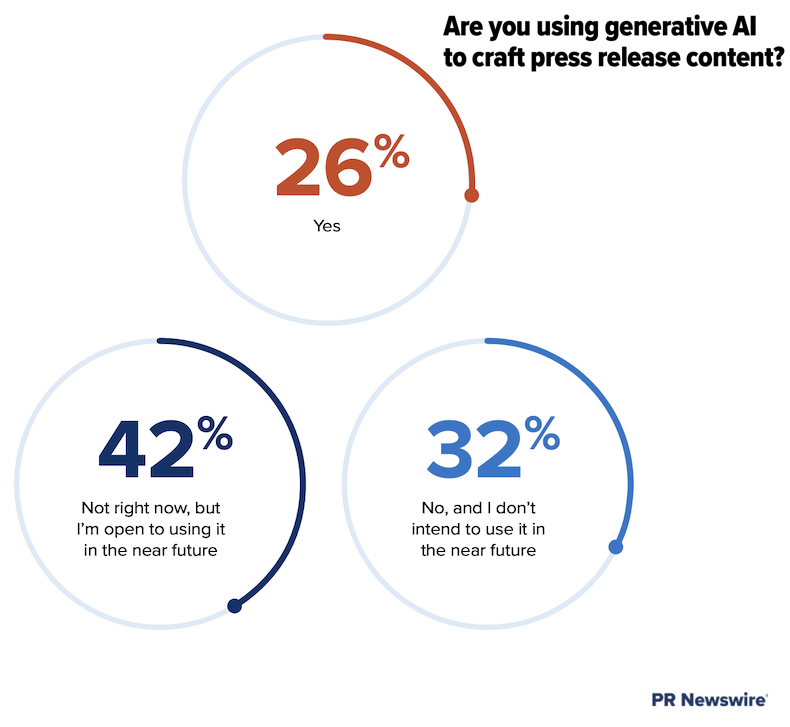 Are you using generative AI to craft press release content?

26%

Yes

42%

Not right now, but I'm open to using it in the near future

32%

No, and I don't intend to use it in the near future

PR Newswire